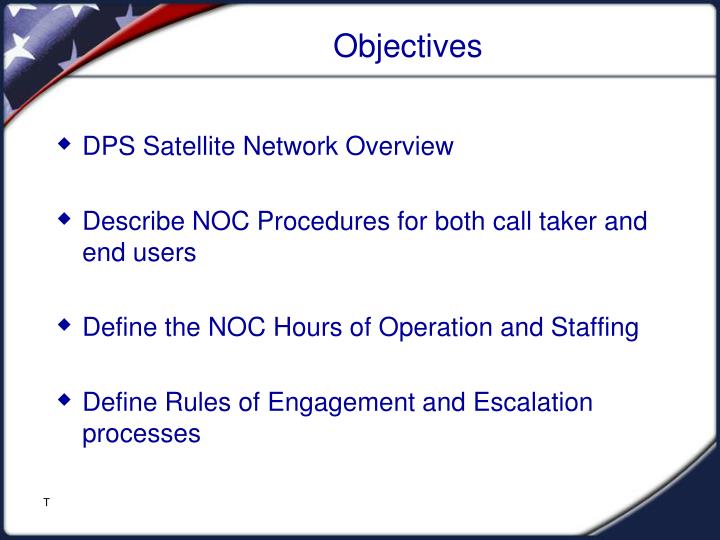 Objectives

◆ DPS Satellite Network Overview

◆ Describe NOC Procedures for both call taker and end users

◆ Define the NOC Hours of Operation and Staffing

◆ Define Rules of Engagement and Escalation processes

T